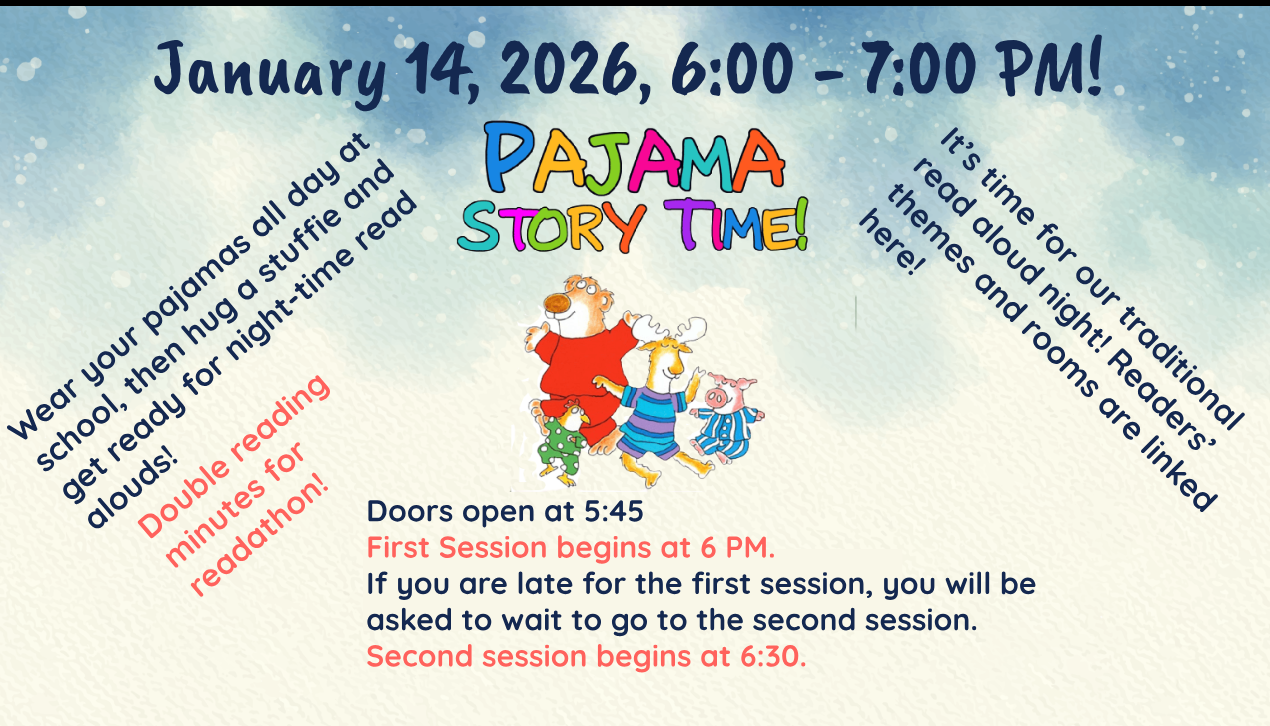 January 14, 2026, 6:00 - 7:00 PM!

PAJAMA STORY TIME!

Wear your pajamas all day at school, then hug a stuffie and get ready for night-time read alouds!

Double reading minutes for readathon!

It's time for our traditional read aloud night! Readers' themes and rooms are linked here!

Doors open at 5:45
First Session begins at 6 PM.
If you are late for the first session, you will be asked to wait to go to the second session.
Second session begins at 6:30.